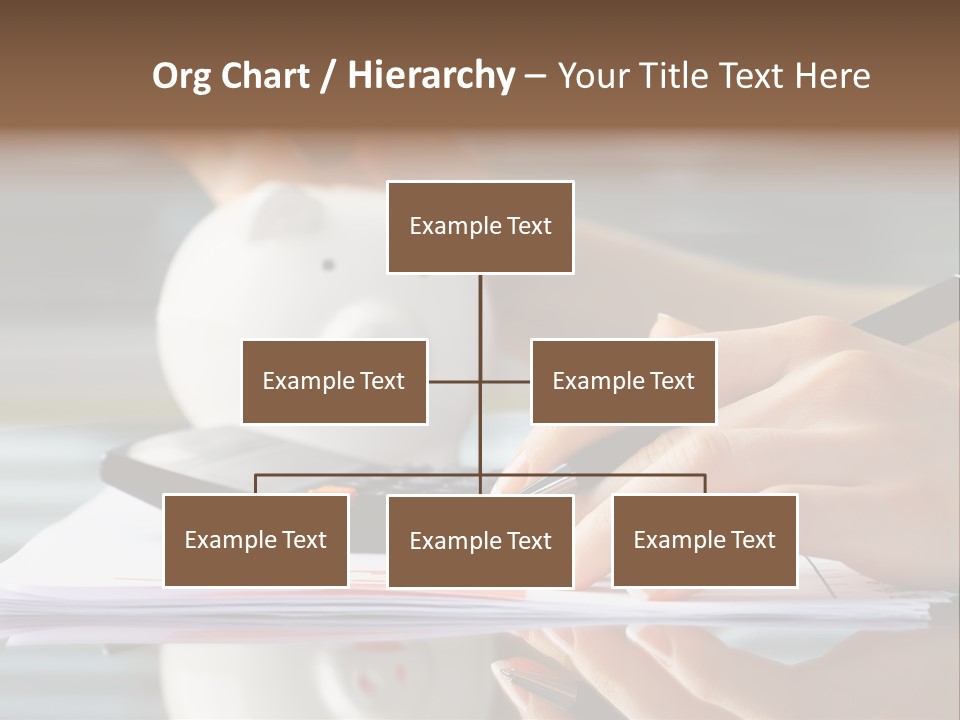 Org Chart / Hierarchy – Your Title Text Here

Example Text

Example Text

Example Text

Example Text

Example Text

Example Text